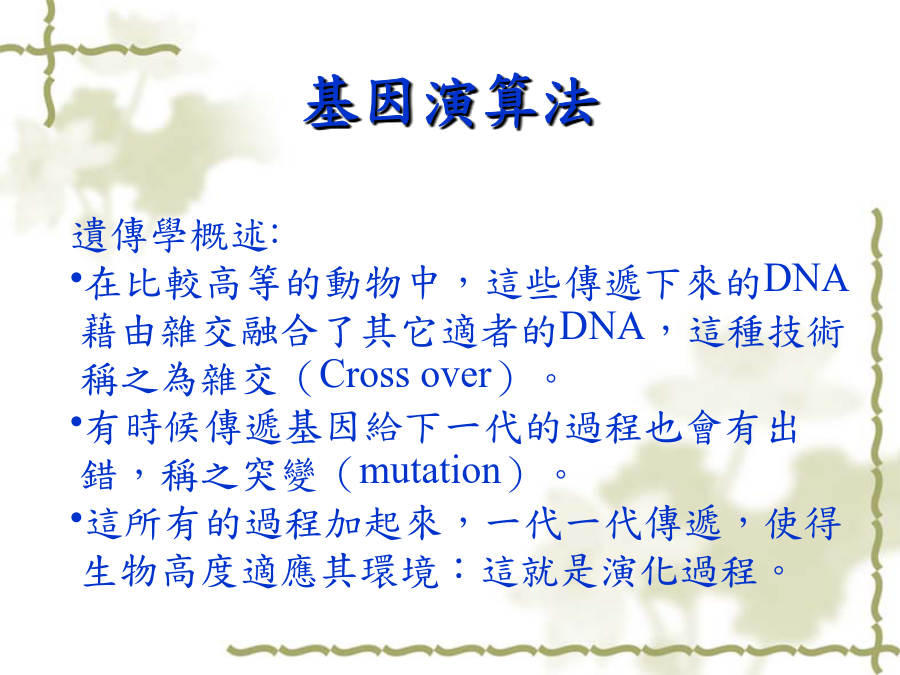 基因演算法

遺傳學概述:

•在比較高等的動物中，這些傳遞下來的DNA藉由雜交融合了其它適者的DNA，這種技術稱之為雜交（Cross over）。

•有時候傳遞基因給下一代的過程也會有出錯，稱之突變（mutation）。

•這所有的過程加起來，一代一代傳遞，使得生物高度適應其環境：這就是演化過程。